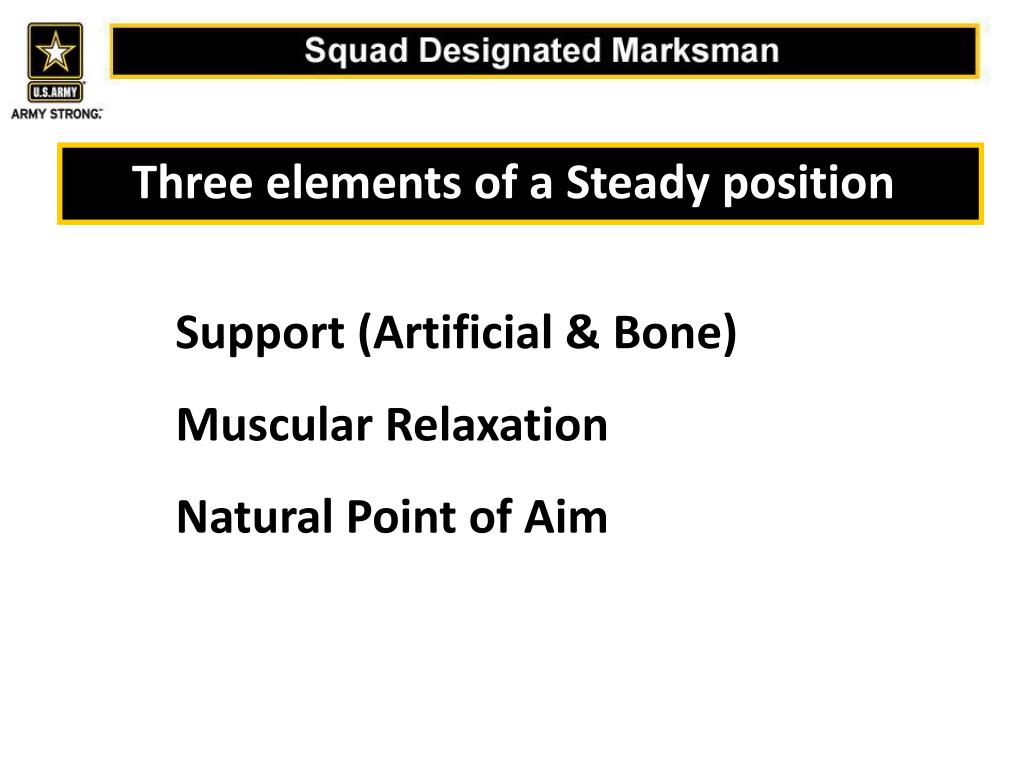 U.S.ARMY
ARMY STRONG.

Squad Designated Marksman

Three elements of a Steady position

Support (Artificial & Bone)

Muscular Relaxation

Natural Point of Aim